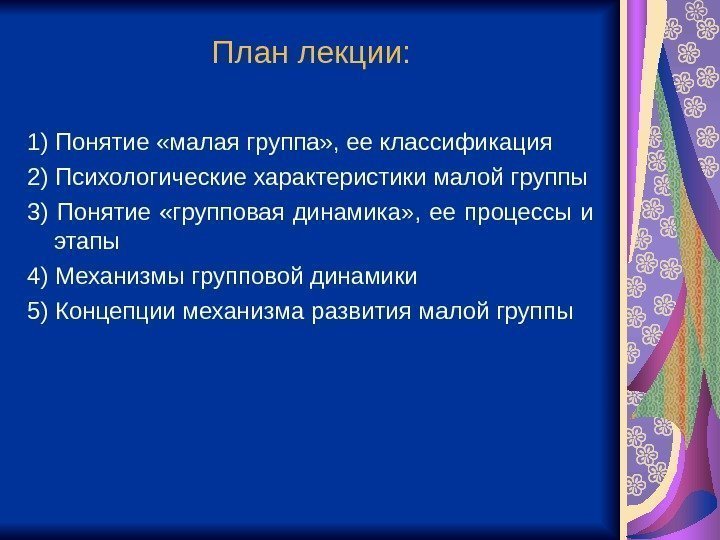 План лекции:

1) Понятие «малая группа», ее классификация
2) Психологические характеристики малой группы
3) Понятие «групповая динамика», ее процессы и этапы
4) Механизмы групповой динамики
5) Концепции механизма развития малой группы